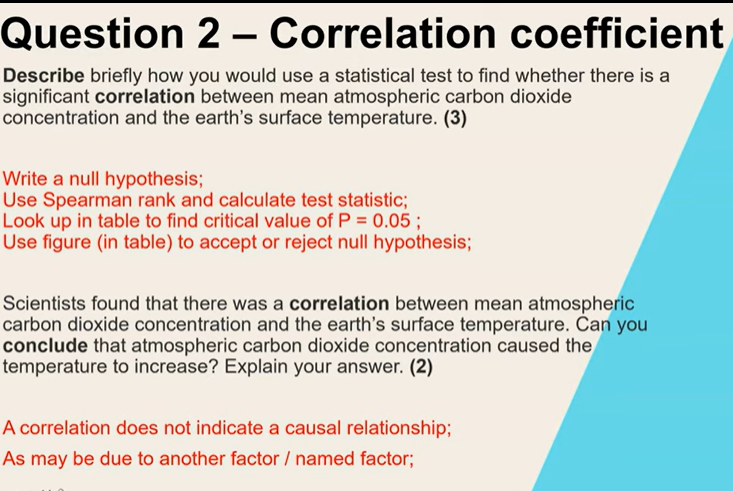 Question 2 – Correlation coefficient

Describe briefly how you would use a statistical test to find whether there is a significant correlation between mean atmospheric carbon dioxide concentration and the earth's surface temperature. (3)

Write a null hypothesis;
Use Spearman rank and calculate test statistic;
Look up in table to find critical value of P = 0.05 ;
Use figure (in table) to accept or reject null hypothesis;

Scientists found that there was a correlation between mean atmospheric carbon dioxide concentration and the earth's surface temperature. Can you conclude that atmospheric carbon dioxide concentration caused the temperature to increase? Explain your answer. (2)

A correlation does not indicate a causal relationship;
As may be due to another factor / named factor;